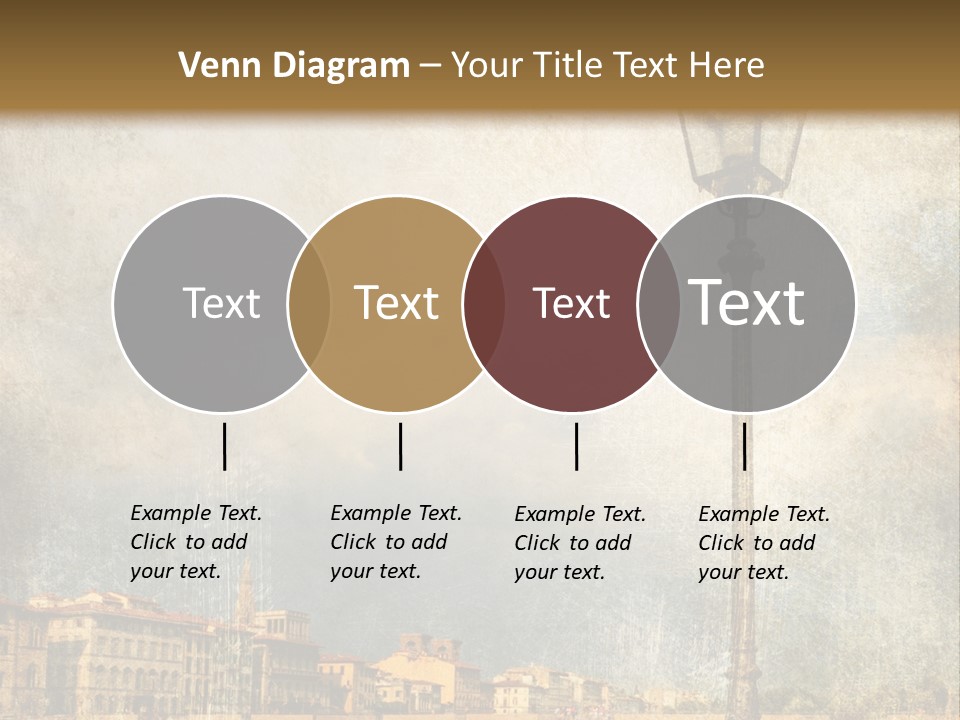 Venn Diagram – Your Title Text Here

Text

Text

Text

Text

Example Text. Click to add your text.

Example Text. Click to add your text.

Example Text. Click to add your text.

Example Text. Click to add your text.